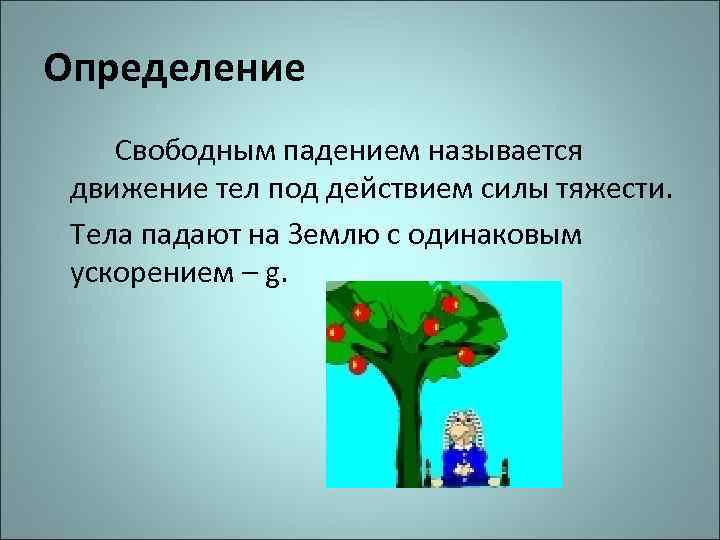 Определение

Свободным падением называется движение тел под действием силы тяжести.

Тела падают на Землю с одинаковым ускорением – g.